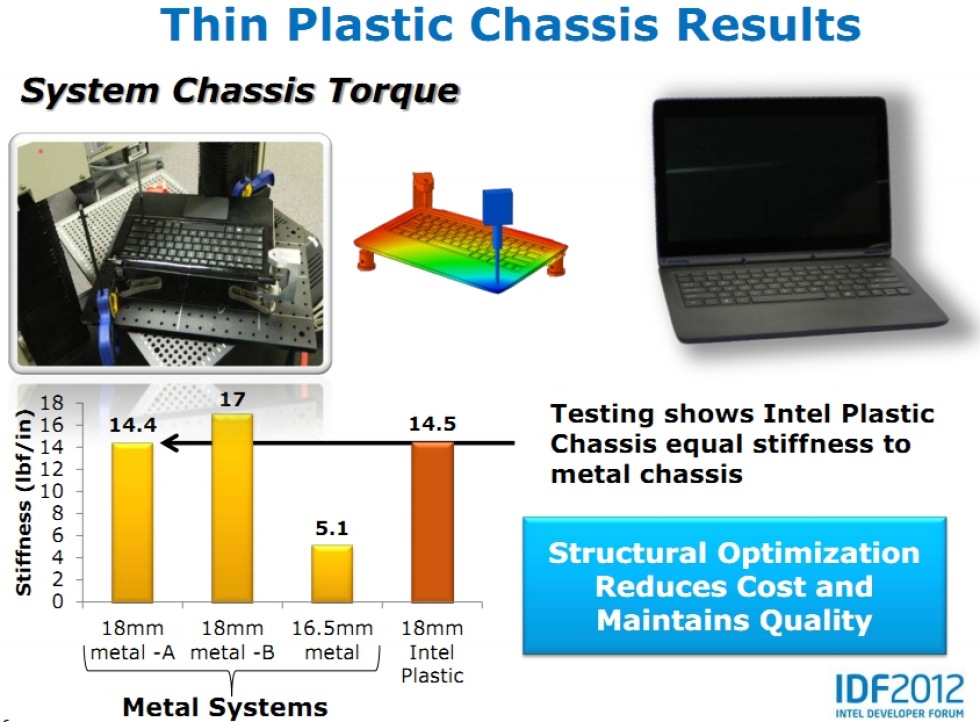 Thin Plastic Chassis Results

System Chassis Torque

Stiffness (lbf/in)
18
16
14
12
10
8
6
4
2
0

14.4
17
5.1
14.5

18mm metal -A
18mm metal -B
16.5mm metal
18mm Intel Plastic

Metal Systems

Testing shows Intel Plastic Chassis equal stiffness to metal chassis

Structural Optimization Reduces Cost and Maintains Quality

IDF2012
INTEL DEVELOPER FORUM